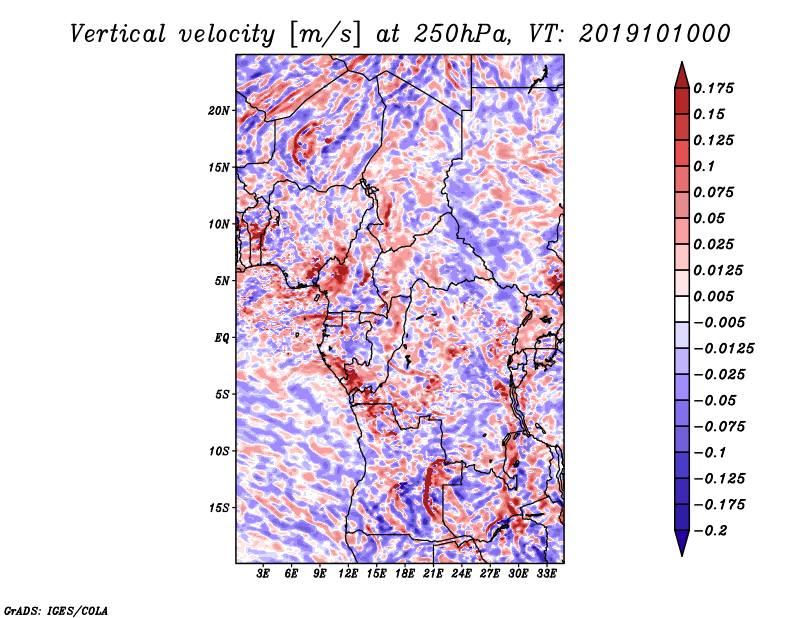 Vertical velocity [m/s] at 250hPa, VT: 2019101000

20N
15N
10N
5N
EQ
5S
10S
15S

3E 6E 9E 12E 15E 18E 21E 24E 27E 30E 33E

0.175
0.15
0.125
0.1
0.075
0.05
0.025
0.0125
0.005
−0.005
−0.0125
−0.025
−0.05
−0.075
−0.1
−0.125
−0.175
−0.2

GrADS: IGES/COLA